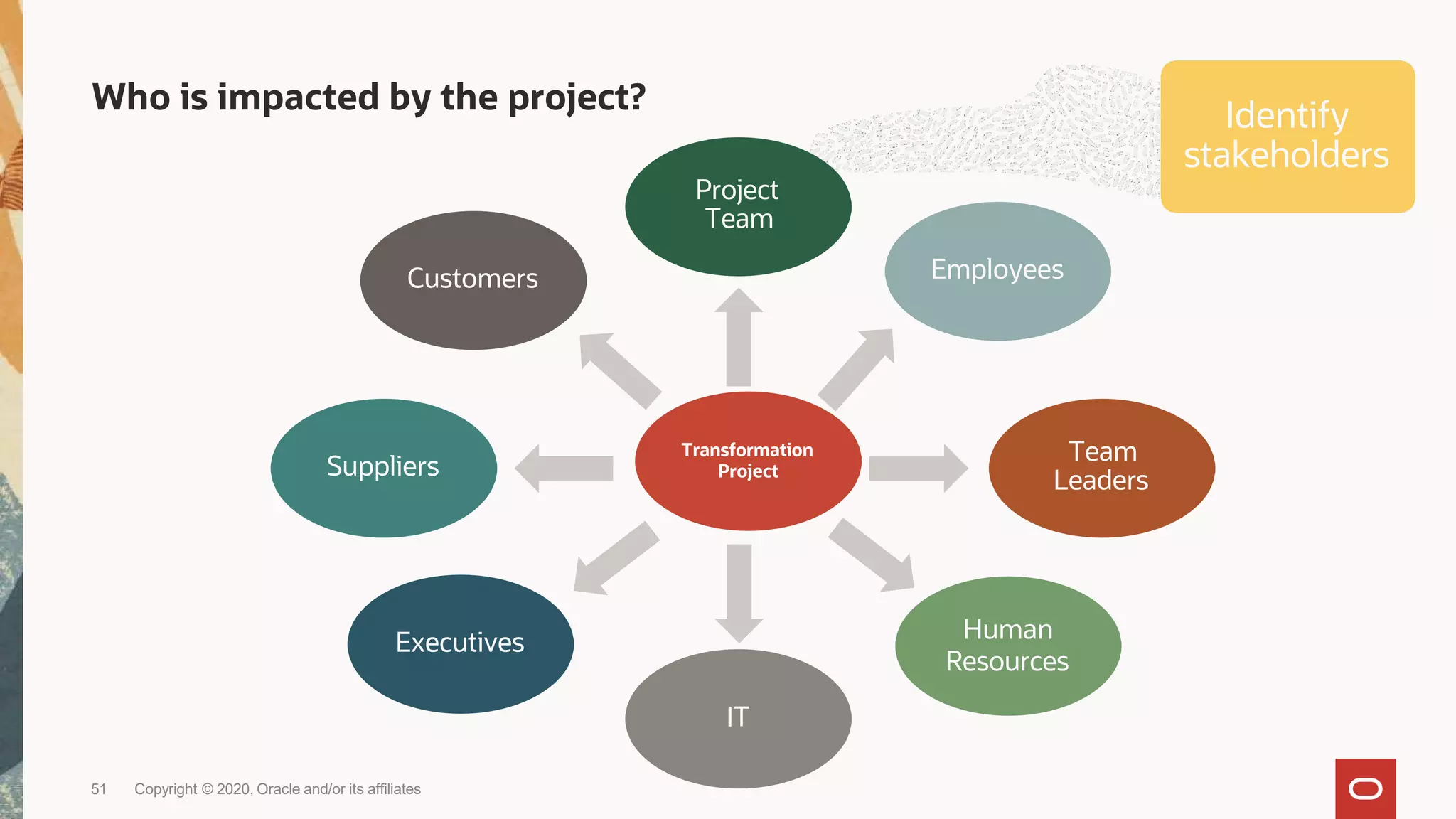 Who is impacted by the project?

Identify stakeholders

Project Team

Customers

Employees

Suppliers

Transformation Project

Team Leaders

Executives

Human Resources

IT

51 Copyright © 2020, Oracle and/or its affiliates